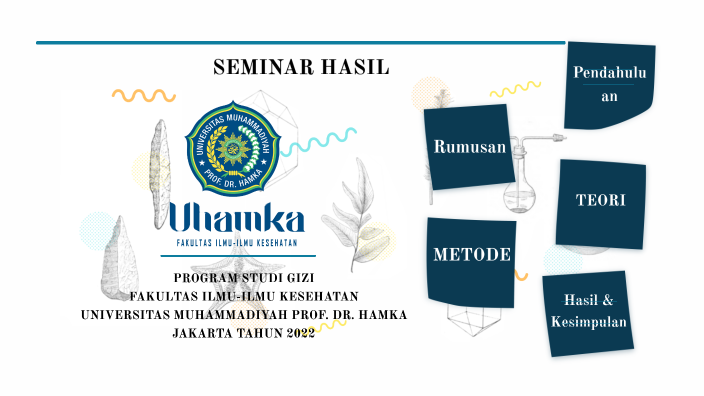 SEMINAR HASIL

UNIVERSITAS MUHAMMADIYAH PROF. DR. HAMKA

Uhamka
FAKULTAS ILMU-ILMU KESEHATAN

PROGRAM STUDI GIZI
FAKULTAS ILMU-ILMU KESEHATAN
UNIVERSITAS MUHAMMADIYAH PROF. DR. HAMKA
JAKARTA TAHUN 2022

Pendahuluan

Rumusan

TEORI

METODE

Hasil & Kesimpulan